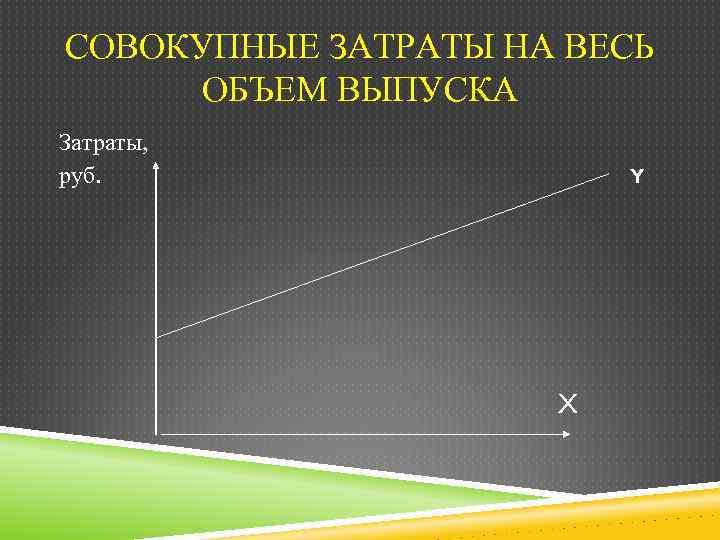 СОВОКУПНЫЕ ЗАТРАТЫ НА ВЕСЬ ОБЪЕМ ВЫПУСКА

Затраты, руб.

Y

X